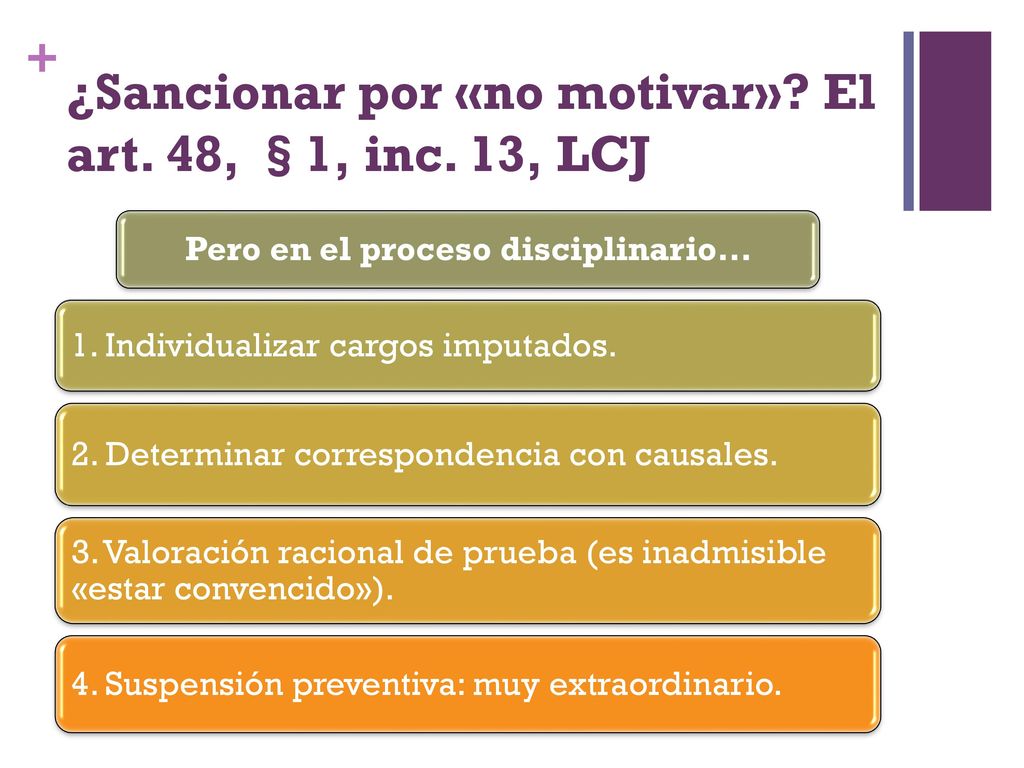 +

¿Sancionar por «no motivar»? El art. 48, § 1, inc. 13, LCJ

Pero en el proceso disciplinario…

1. Individualizar cargos imputados.

2. Determinar correspondencia con causales.

3. Valoración racional de prueba (es inadmisible «estar convencido»).

4. Suspensión preventiva: muy extraordinario.